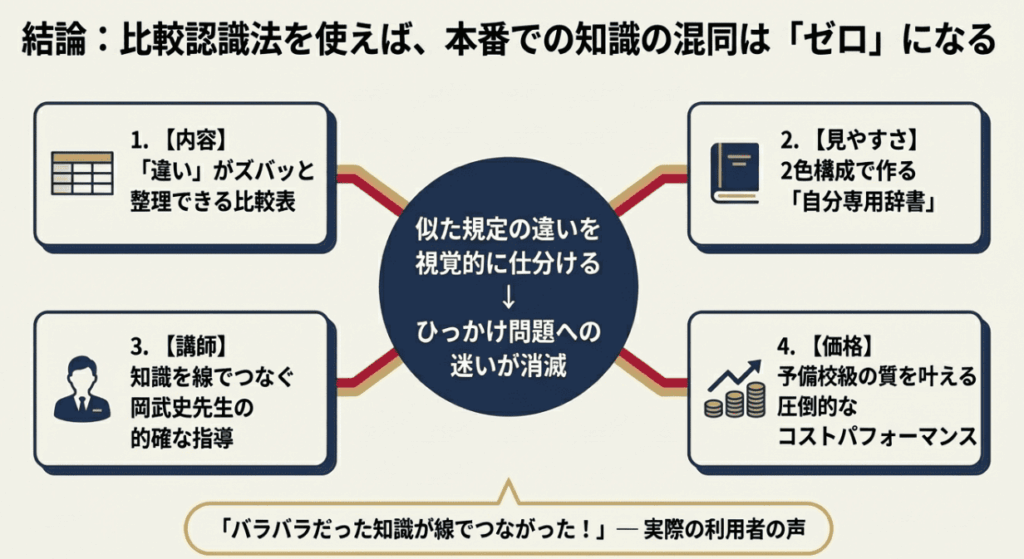 結論：比較認識法を使えば、本番での知識の混同は「ゼロ」になる

1.【内容】
「違い」がズバッと整理できる比較表

2.【見やすさ】
2色構成で作る「自分専用辞書」

似た規定の違いを視覚的に仕分ける
↓
ひっかけ問題への迷いが消滅

3.【講師】
知識を線でつなぐ岡武史先生の的確な指導

4.【価格】
予備校級の質を叶える圧倒的なコストパフォーマンス

「バラバラだった知識が線でつながった！」— 実際の利用者の声